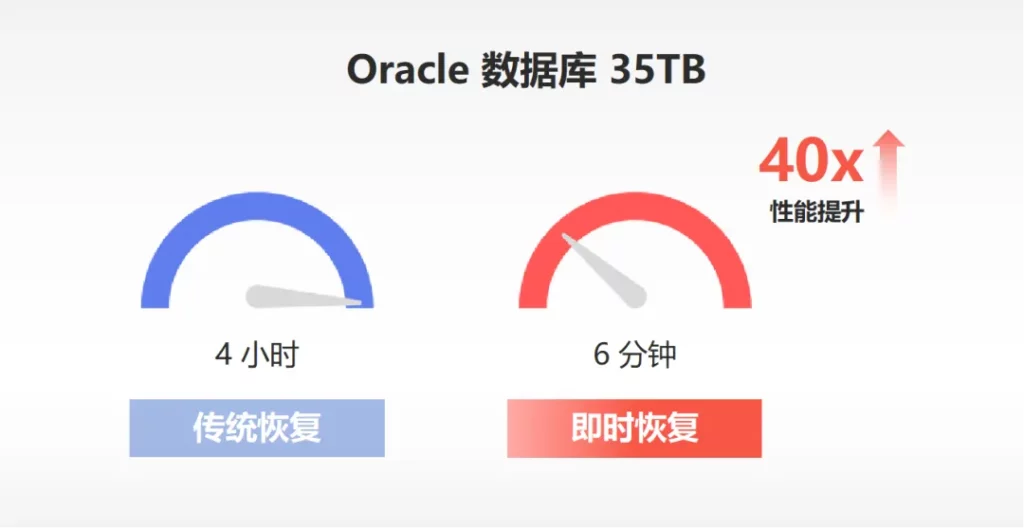 Oracle 数据库 35TB

40x
性能提升

4 小时

传统恢复

6 分钟

即时恢复